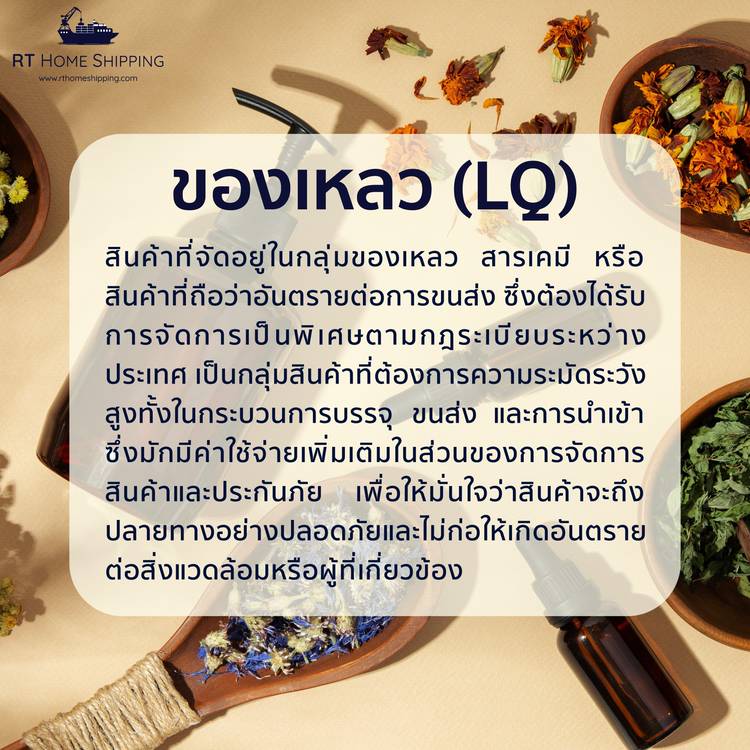 RT HOME SHIPPING
www.rthomeshipping.com

ของเหลว (LQ)

สินค้าที่จัดอยู่ในกลุ่มของเหลว สารเคมี หรือสินค้าที่ถือว่าอันตรายต่อการขนส่ง ซึ่งต้องได้รับการจัดการเป็นพิเศษตามกฎระเบียบระหว่างประเทศ เป็นกลุ่มสินค้าที่ต้องการความระมัดระวังสูงทั้งในกระบวนการบรรจุ ขนส่ง และการนำเข้า ซึ่งมักมีค่าใช้จ่ายเพิ่มเติมในส่วนของการจัดการสินค้าและประกันภัย เพื่อให้มั่นใจว่าสินค้าจะถึงปลายทางอย่างปลอดภัยและไม่ก่อให้เกิดอันตรายต่อสิ่งแวดล้อมหรือผู้ที่เกี่ยวข้อง